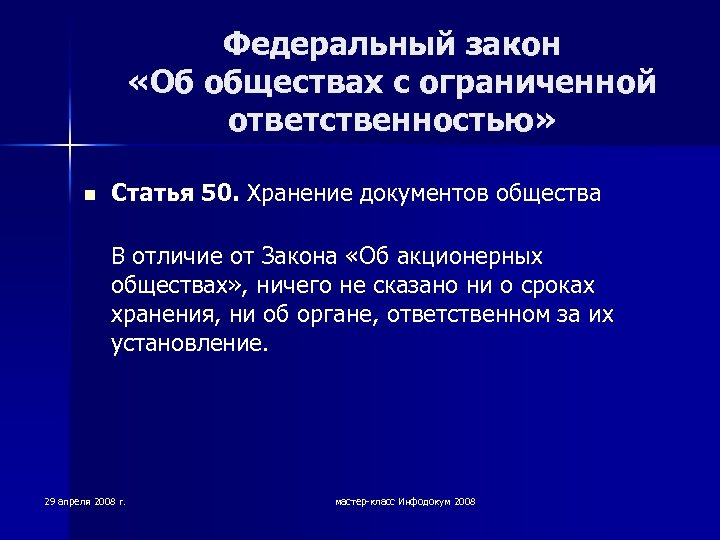 Федеральный закон «Об обществах с ограниченной ответственностью»

Статья 50. Хранение документов общества

В отличие от Закона «Об акционерных обществах», ничего не сказано ни о сроках хранения, ни об органе, ответственном за их установление.

29 апреля 2008 г.

мастер-класс Инфодокум 2008